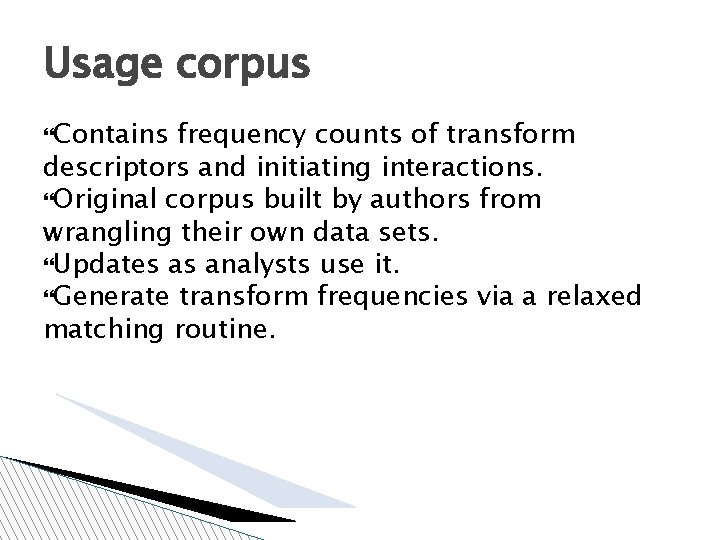 Usage corpus

❖Contains frequency counts of transform descriptors and initiating interactions.
❖Original corpus built by authors from wrangling their own data sets.
❖Updates as analysts use it.
❖Generate transform frequencies via a relaxed matching routine.